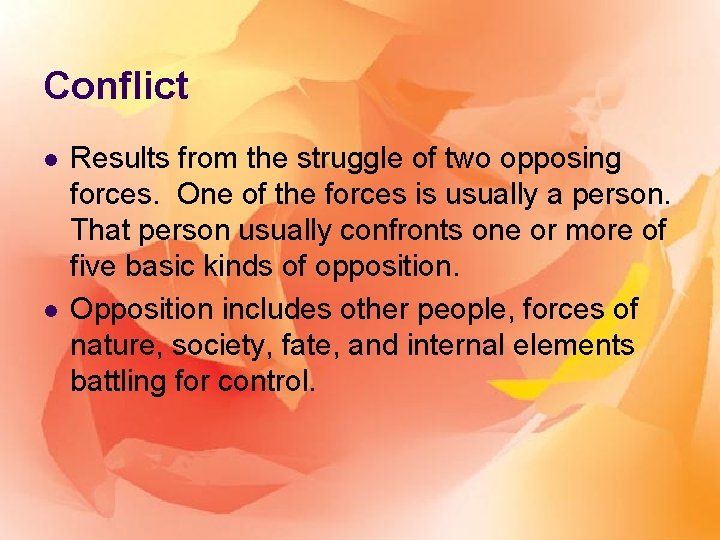 Conflict

- Results from the struggle of two opposing forces.  One of the forces is usually a person. That person usually confronts one or more of five basic kinds of opposition.
- Opposition includes other people, forces of nature, society, fate, and internal elements battling for control.